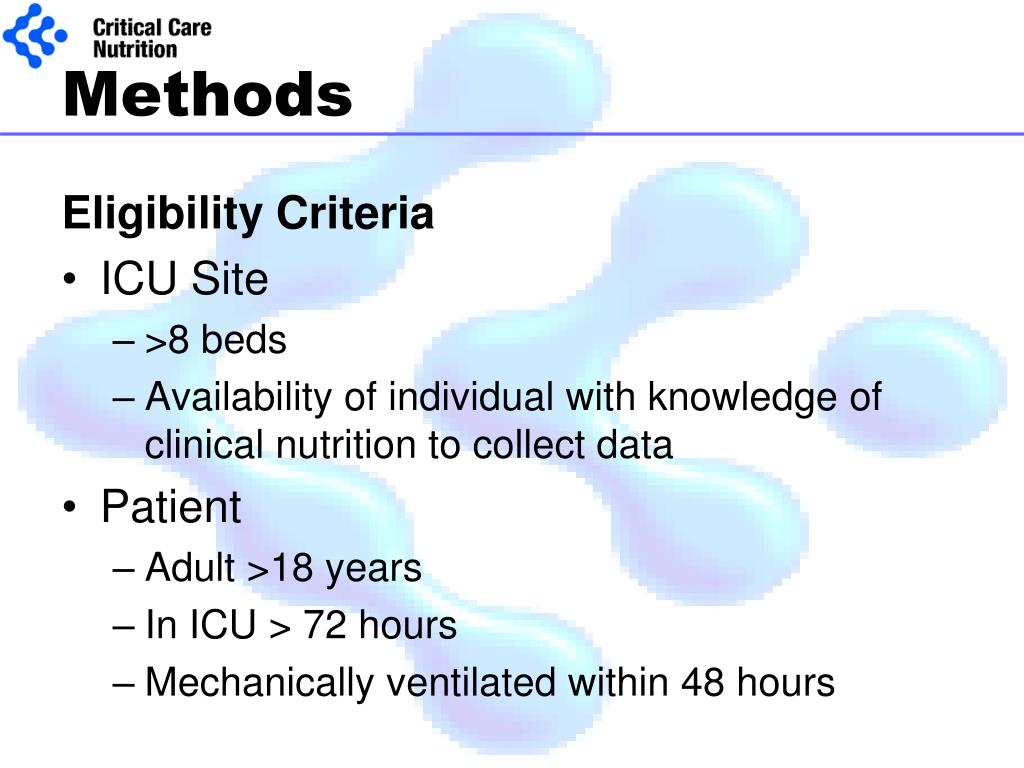 Critical Care Nutrition

Methods

Eligibility Criteria

• ICU Site
– >8 beds
– Availability of individual with knowledge of clinical nutrition to collect data
• Patient
– Adult >18 years
– In ICU > 72 hours
– Mechanically ventilated within 48 hours